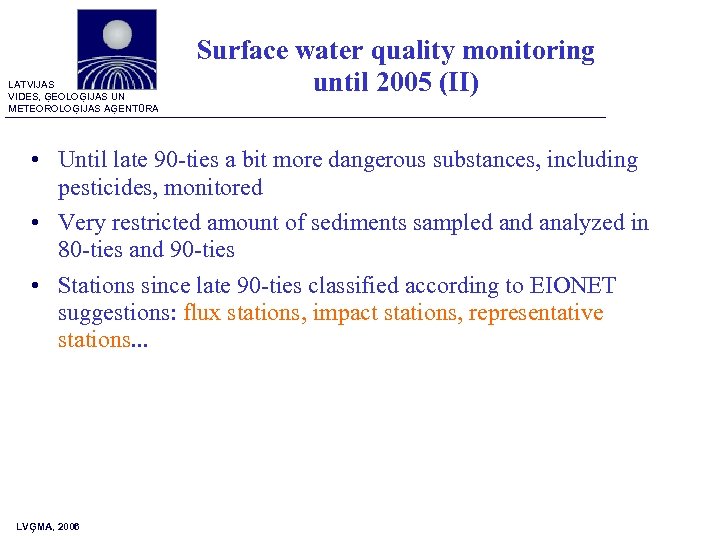 LATVIJAS
VIDES, ĢEOLOĢIJAS UN
METEOROLOĢIJAS AĢENTŪRA

Surface water quality monitoring until 2005 (II)

• Until late 90-ties a bit more dangerous substances, including pesticides, monitored

• Very restricted amount of sediments sampled and analyzed in 80-ties and 90-ties

• Stations since late 90-ties classified according to EIONET suggestions: flux stations, impact stations, representative stations...

LVĢMA, 2006